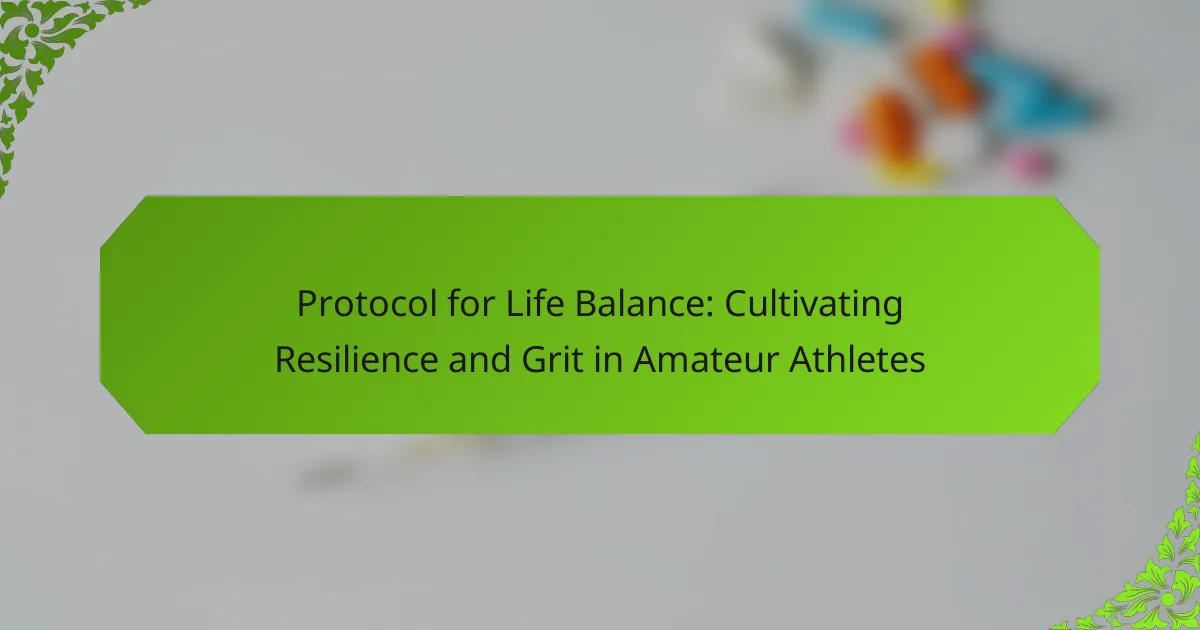 Protocol for Life Balance: Cultivating Resilience and Grit in Amateur Athletes